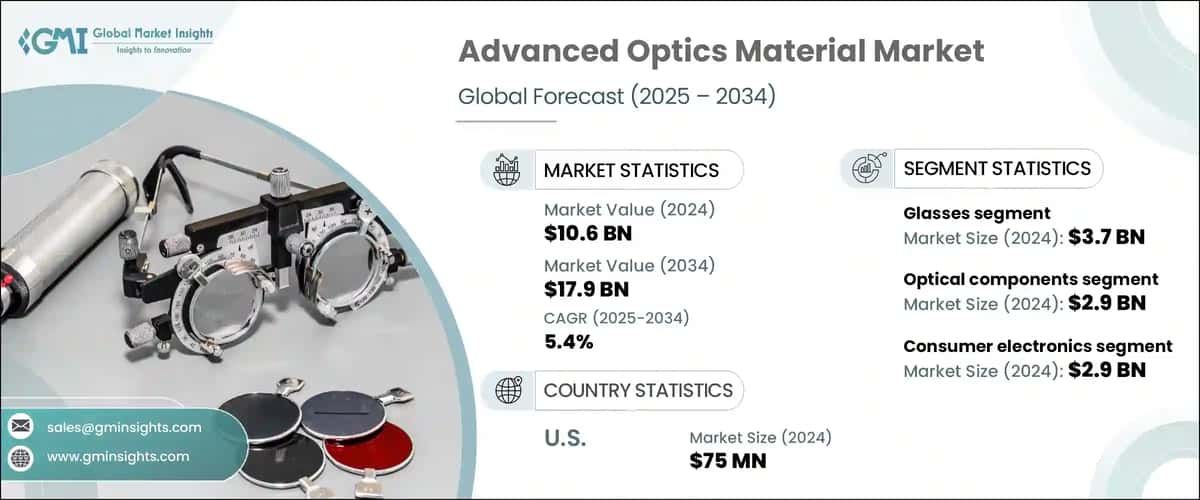 GMI Global Market Insights
Insights to Innovation

Advanced Optics Material Market

Global Forecast (2025 – 2034)

MARKET STATISTICS

Market Value (2024)
$10.6 BN

Market Value (2034)
$17.9 BN

CAGR (2025-2034)
5.4%

COUNTRY STATISTICS

U.S.

Market Size (2024)
$75 MN

SEGMENT STATISTICS

Glasses segment
Market Size (2024): $3.7 BN

Optical components segment
Market Size (2024): $2.9 BN

Consumer electronics segment
Market Size (2024): $2.9 BN

sales@gminsights.com

www.gminsights.com